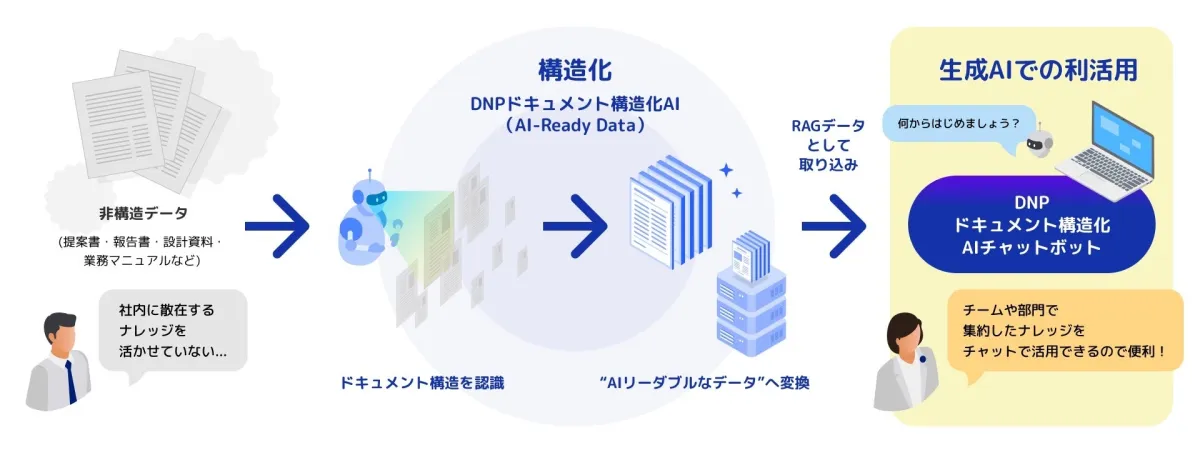 非構造データ

（提案書・報告書・設計資料・業務マニュアルなど）

社内に散在するナレッジを活かせていない…

構造化

DNPドキュメント構造化AI
（AI-Ready Data）

ドキュメント構造を認識

“AIリーダブルなデータ”へ変換

RAGデータとして取り込み

生成AIでの利活用

何からはじめましょう？

DNP
ドキュメント構造化
AIチャットボット

チームや部門で集約したナレッジをチャットで活用できるので便利！